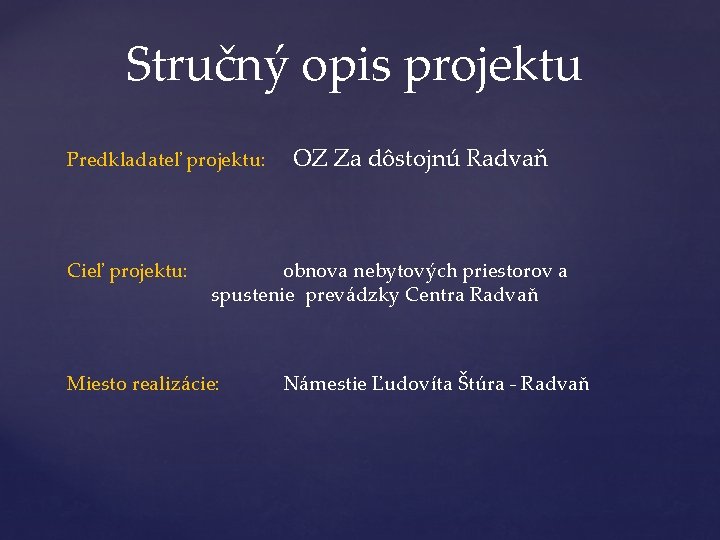 Stručný opis projektu

Predkladateľ projektu: OZ Za dôstojnú Radvaň

Cieľ projektu: obnova nebytových priestorov a spustenie prevádzky Centra Radvaň

Miesto realizácie: Námestie Ľudovíta Štúra - Radvaň